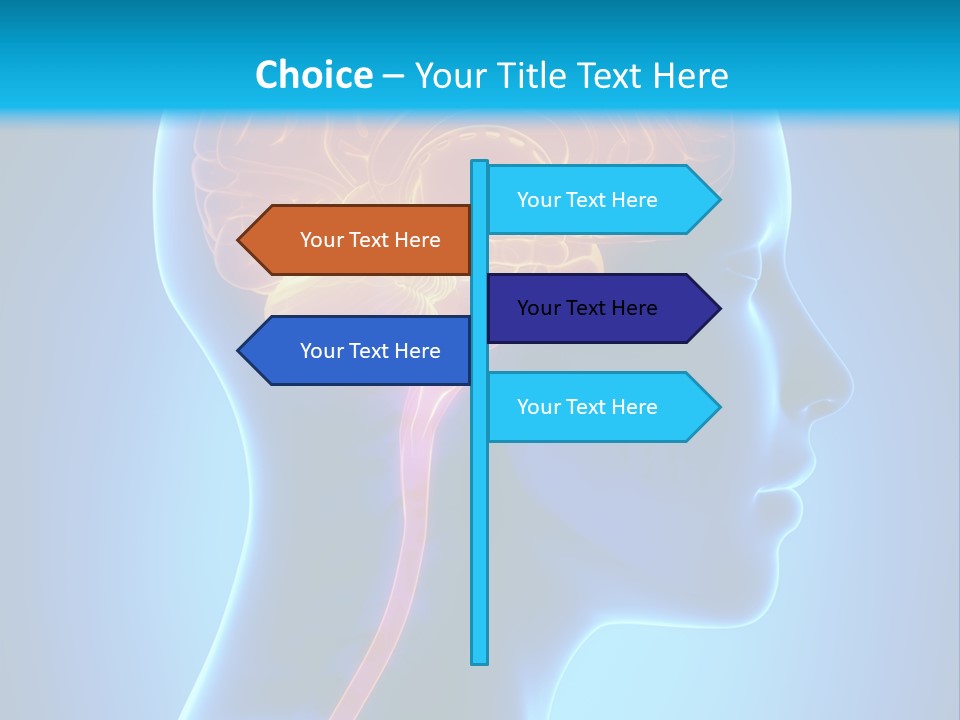 Choice – Your Title Text Here

Your Text Here

Your Text Here

Your Text Here

Your Text Here

Your Text Here